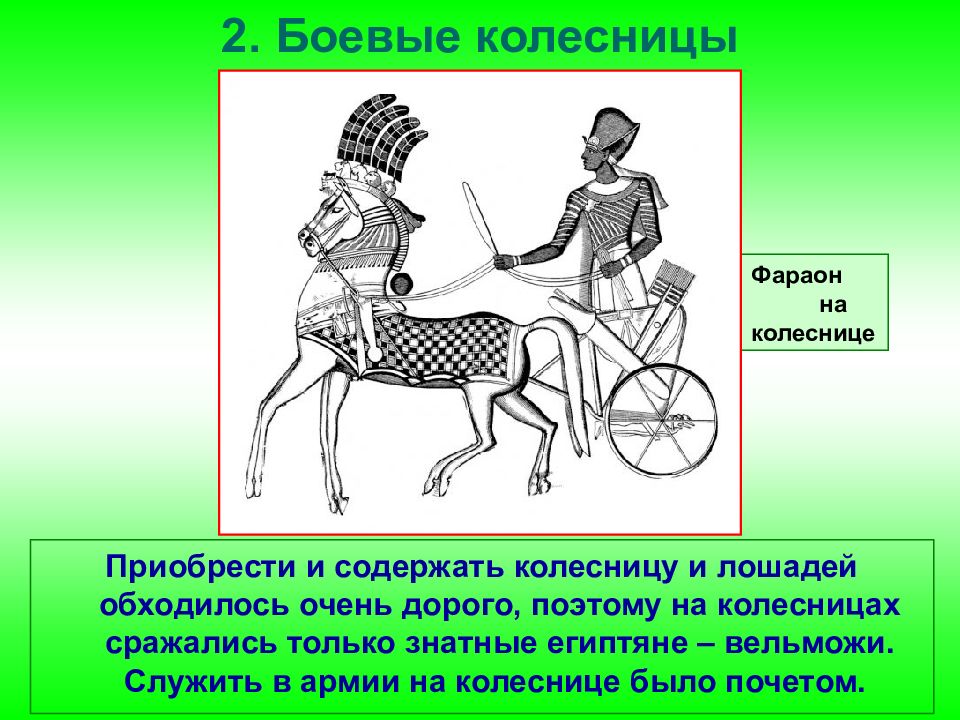 2. Боевые колесницы

Фараон на колеснице

Приобрести и содержать колесницу и лошадей обходилось очень дорого, поэтому на колесницах сражались только знатные египтяне – вельможи. Служить в армии на колеснице было почетом.